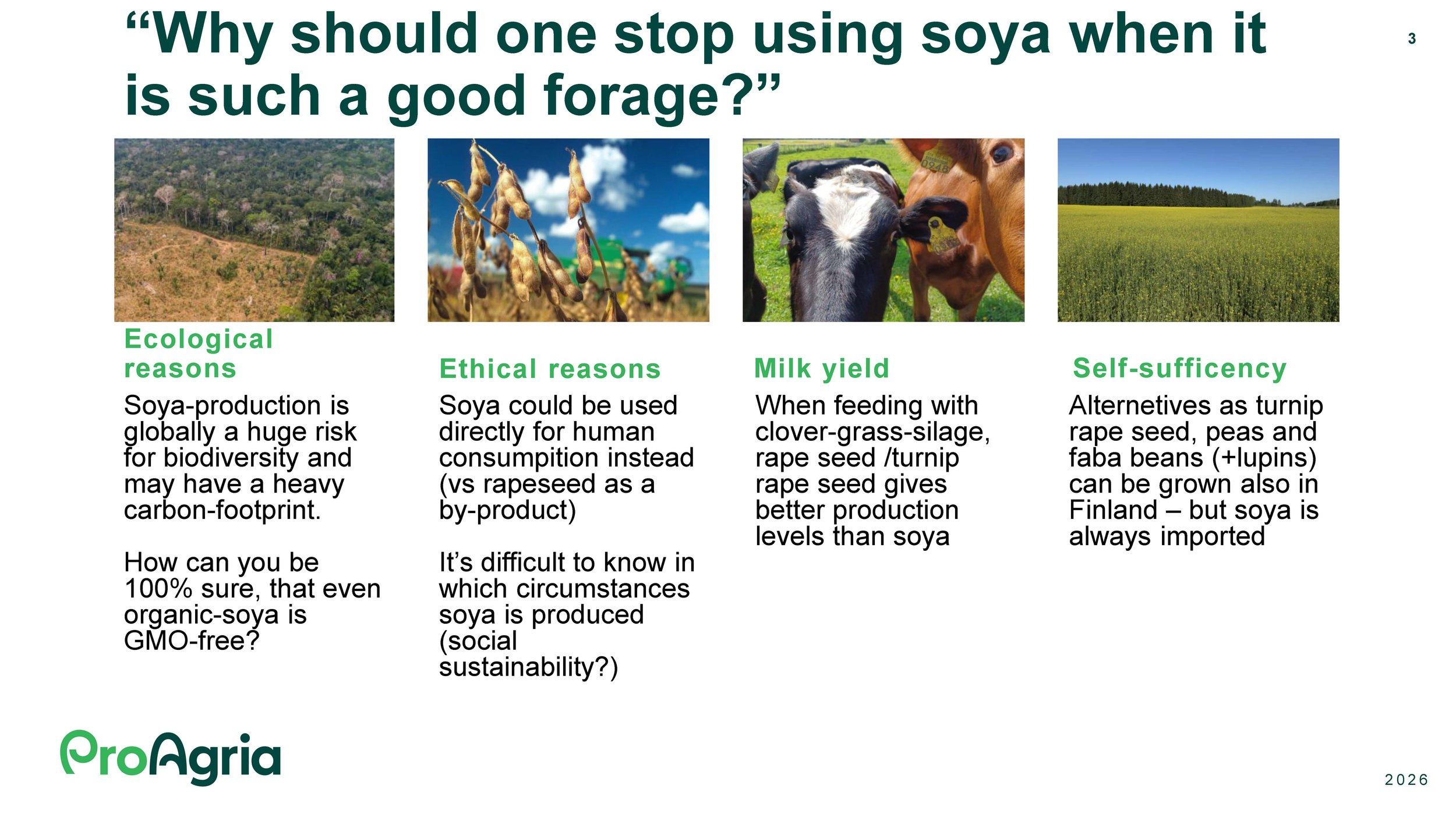 “Why should one stop using soya when it is such a good forage?”

3

Ecological reasons

Soya-production is globally a huge risk for biodiversity and may have a heavy carbon-footprint.

How can you be 100% sure, that even organic-soya is GMO-free?

Ethical reasons

Soya could be used directly for human consumpition instead (vs rapeseed as a by-product)

It’s difficult to know in which circumstances soya is produced (social sustainability?)

Milk yield

When feeding with clover-grass-silage, rape seed /turnip rape seed gives better production levels than soya

Self-sufficency

Alternetives as turnip rape seed, peas and faba beans (+lupins) can be grown also in Finland – but soya is always imported

ProAgria

2026